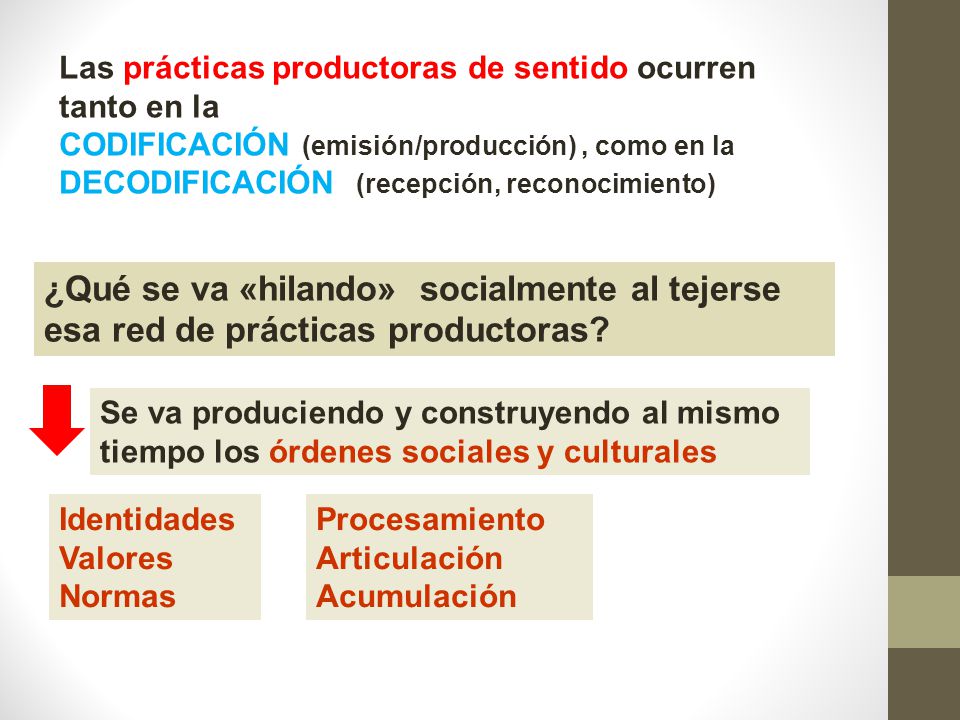 Las prácticas productoras de sentido ocurren tanto en la
CODIFICACIÓN (emisión/producción) , como en la
DECODIFICACIÓN (recepción, reconocimiento)

¿Qué se va «hilando» socialmente al tejerse esa red de prácticas productoras?

Se va produciendo y construyendo al mismo tiempo los órdenes sociales y culturales

Identidades
Valores
Normas

Procesamiento
Articulación
Acumulación